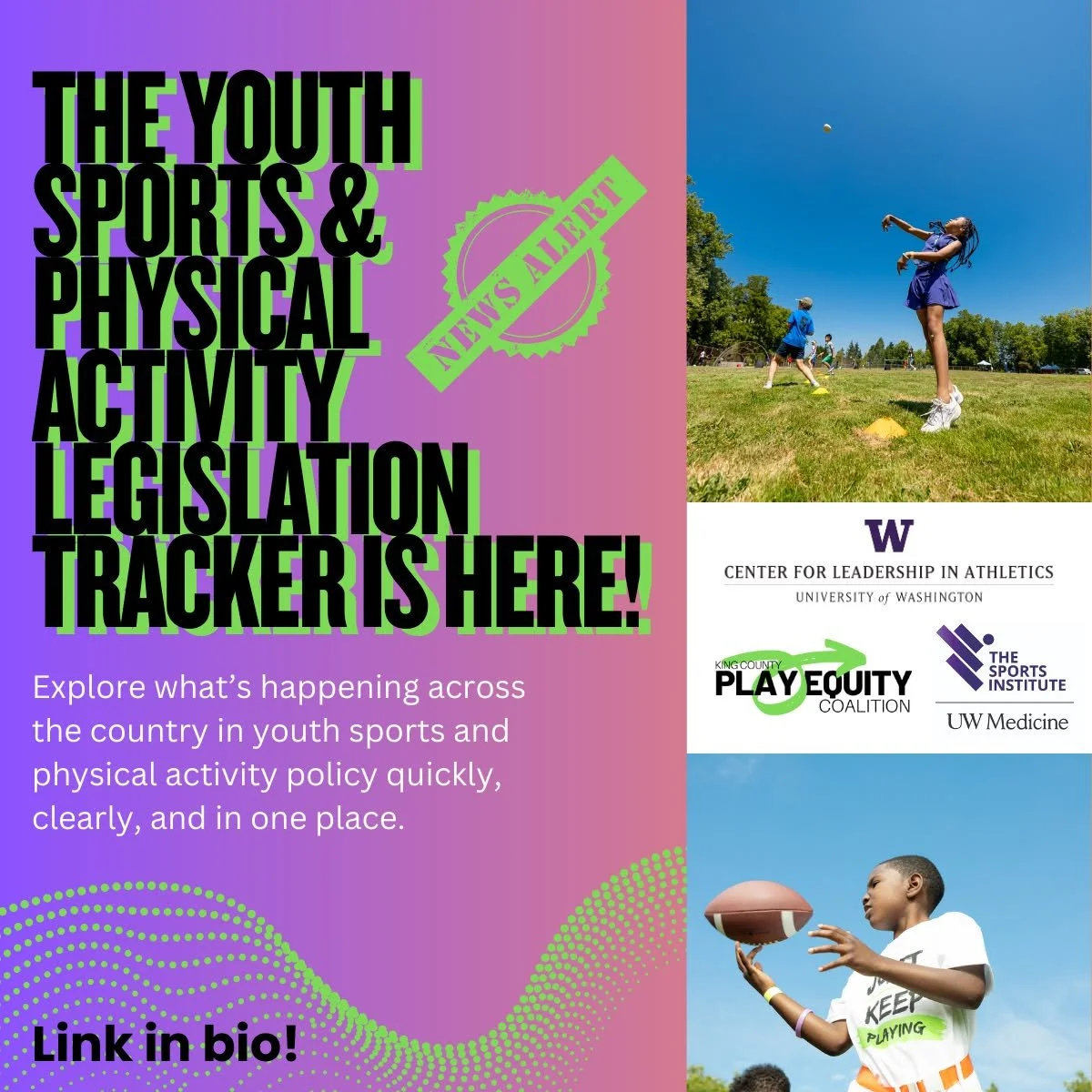 THE YOUTH SPORTS & PHYSICAL ACTIVITY LEGISLATION TRACKER IS HERE!

NEWS ALERT

Explore what's happening across the country in youth sports and physical activity policy quickly, clearly, and in one place.

Link in bio!

W
CENTER FOR LEADERSHIP IN ATHLETICS
UNIVERSITY of WASHINGTON

KING COUNTY PLAY EQUITY COALITION

THE SPORTS INSTITUTE
UW Medicine

JUST KEEP PLAYING